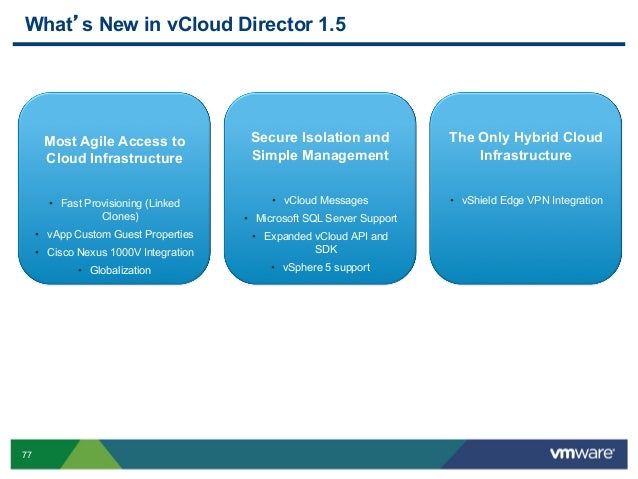 What's New in vCloud Director 1.5

Most Agile Access to Cloud Infrastructure

• Fast Provisioning (Linked Clones)
• vApp Custom Guest Properties
• Cisco Nexus 1000V Integration
• Globalization

Secure Isolation and Simple Management

• vCloud Messages
• Microsoft SQL Server Support
• Expanded vCloud API and SDK
• vSphere 5 support

The Only Hybrid Cloud Infrastructure

• vShield Edge VPN Integration

77

vmware